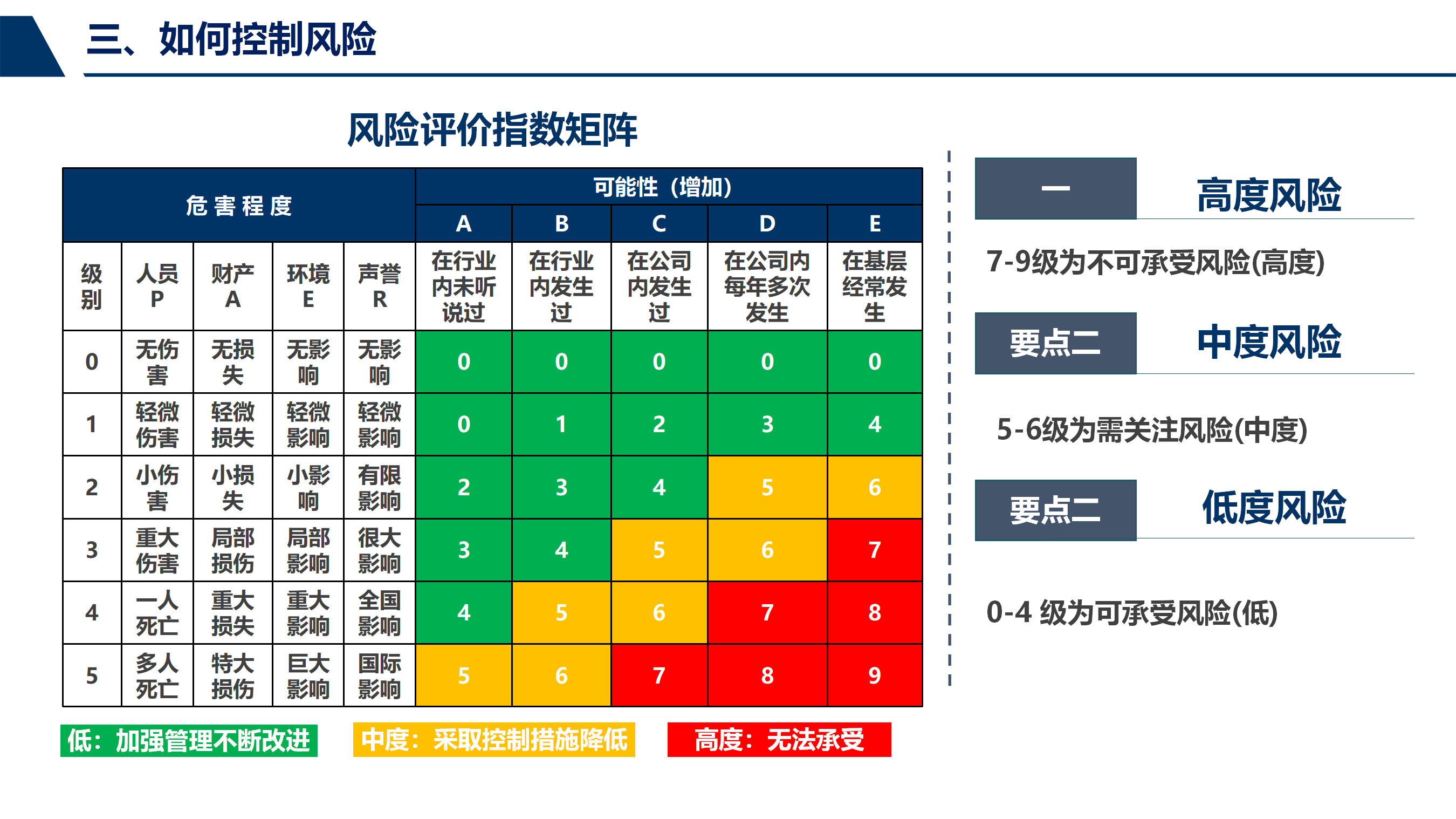 三、如何控制风险

风险评价指数矩阵

| 危害程度 | | | | | 可能性（增加） | | | | |
|---|---|---|---|---|---|---|---|---|---|
| | | | | | A | B | C | D | E |
| 级别 | 人员 P | 财产 A | 环境 E | 声誉 R | 在行业内未听说过 | 在行业内发生过 | 在公司内发生过 | 在公司内每年多次发生 | 在基层经常发生 |
| 0 | 无伤害 | 无损失 | 无影响 | 无影响 | 0 | 0 | 0 | 0 | 0 |
| 1 | 轻微伤害 | 轻微损失 | 轻微影响 | 轻微影响 | 0 | 1 | 2 | 3 | 4 |
| 2 | 小伤害 | 小损失 | 小影响 | 有限影响 | 2 | 3 | 4 | 5 | 6 |
| 3 | 重大伤害 | 局部损伤 | 局部影响 | 很大影响 | 3 | 4 | 5 | 6 | 7 |
| 4 | 一人死亡 | 重大损失 | 重大影响 | 全国影响 | 4 | 5 | 6 | 7 | 8 |
| 5 | 多人死亡 | 特大损伤 | 巨大影响 | 国际影响 | 5 | 6 | 7 | 8 | 9 |

低：加强管理不断改进　中度：采取控制措施降低　高度：无法承受

一　高度风险

7-9级为不可承受风险(高度)

要点二　中度风险

5-6级为需关注风险(中度)

要点二　低度风险

0-4 级为可承受风险(低)